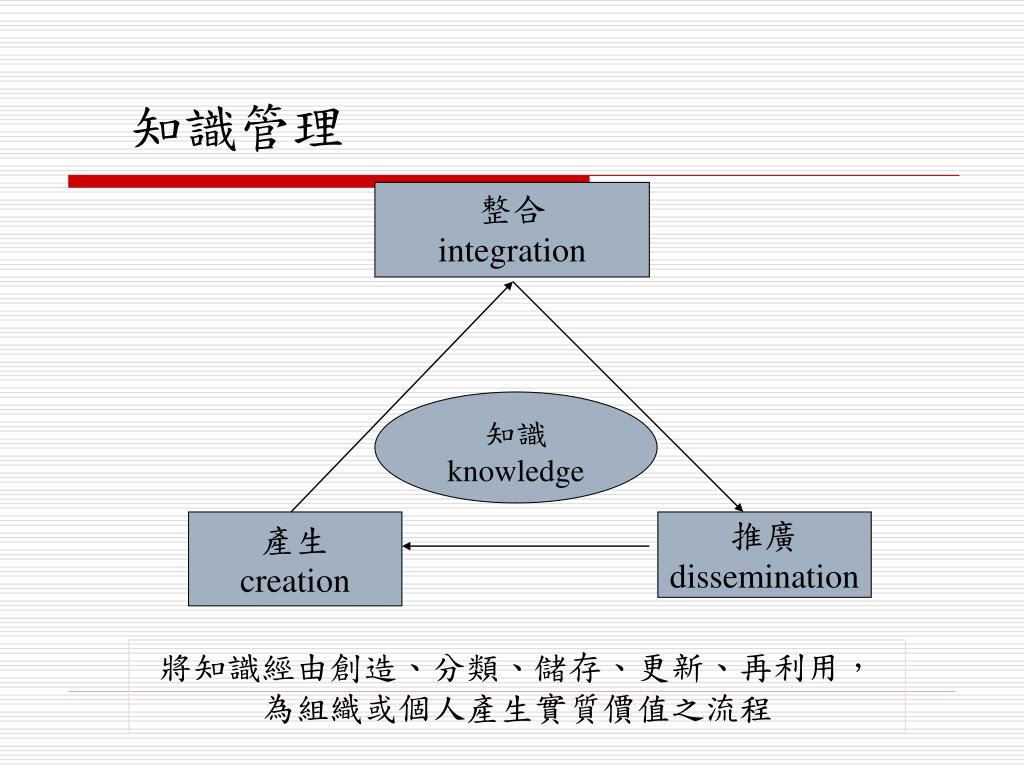 知識管理

整合
integration

知識
knowledge

產生
creation

推廣
dissemination

將知識經由創造、分類、儲存、更新、再利用，為組織或個人產生實質價值之流程